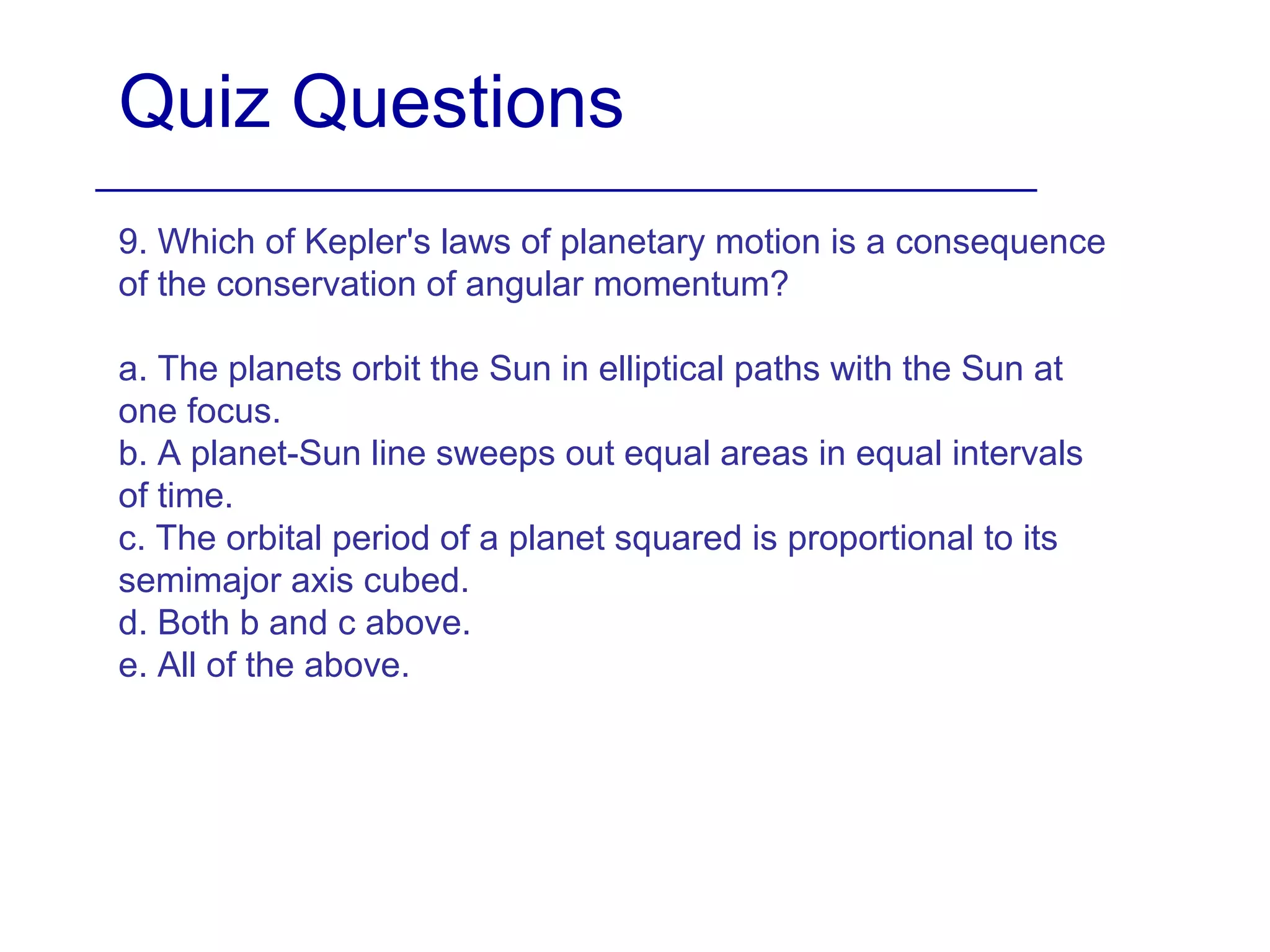 Quiz Questions

9. Which of Kepler's laws of planetary motion is a consequence of the conservation of angular momentum?

a. The planets orbit the Sun in elliptical paths with the Sun at one focus.
b. A planet-Sun line sweeps out equal areas in equal intervals of time.
c. The orbital period of a planet squared is proportional to its semimajor axis cubed.
d. Both b and c above.
e. All of the above.